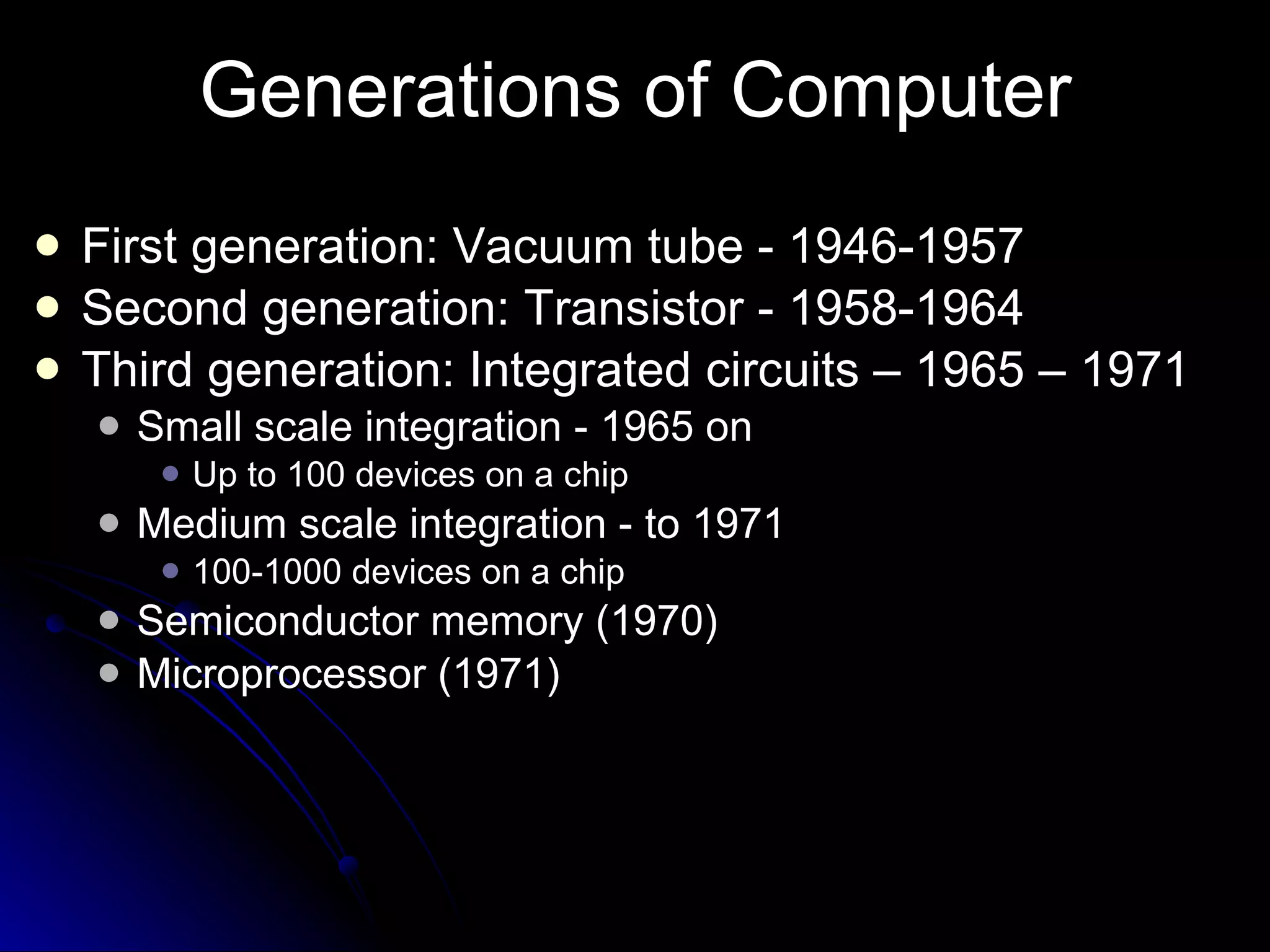 Generations of Computer

- First generation: Vacuum tube - 1946-1957
- Second generation: Transistor - 1958-1964
- Third generation: Integrated circuits – 1965 – 1971
  - Small scale integration - 1965 on
    - Up to 100 devices on a chip
  - Medium scale integration - to 1971
    - 100-1000 devices on a chip
  - Semiconductor memory (1970)
  - Microprocessor (1971)